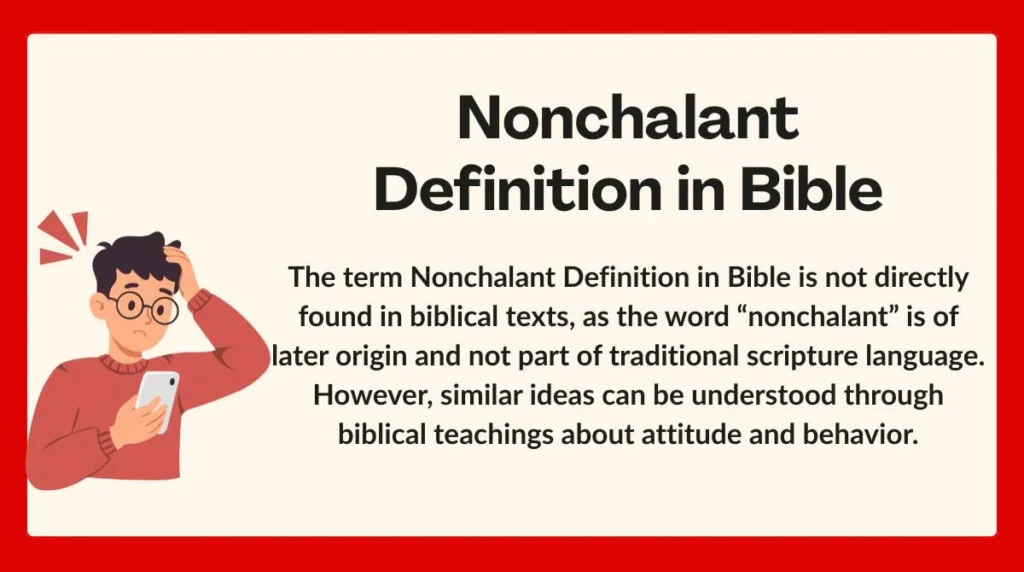 Nonchalant Definition in Bible

The term Nonchalant Definition in Bible is not directly found in biblical texts, as the word “nonchalant” is of later origin and not part of traditional scripture language. However, similar ideas can be understood through biblical teachings about attitude and behavior.